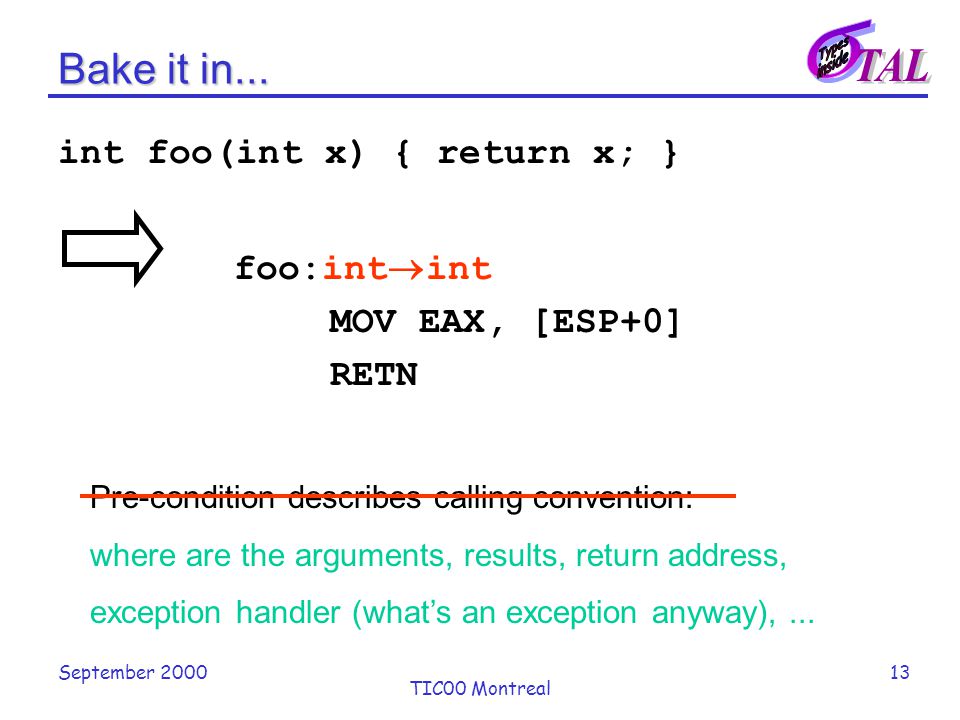 Bake it in...

Types inside TAL

int foo(int x) { return x; }

foo:int$\rightarrow$int
MOV EAX, [ESP+0]
RETN

Pre-condition describes calling convention:

where are the arguments, results, return address, exception handler (what's an exception anyway), ...

September 2000

TIC00 Montreal

13